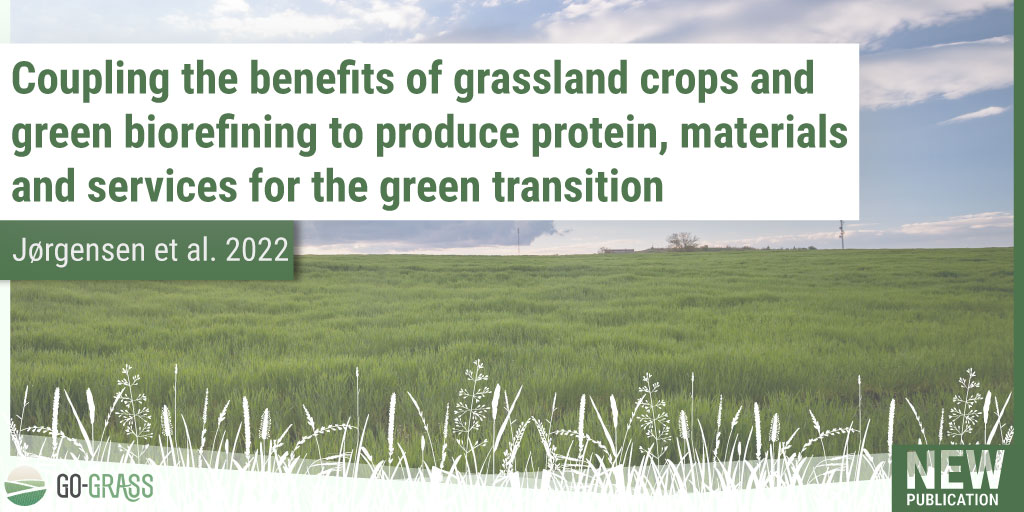 Coupling the benefits of grassland crops and green biorefining to produce protein, materials and services for the green transition

Jørgensen et al. 2022

GO-GRASS

NEW PUBLICATION